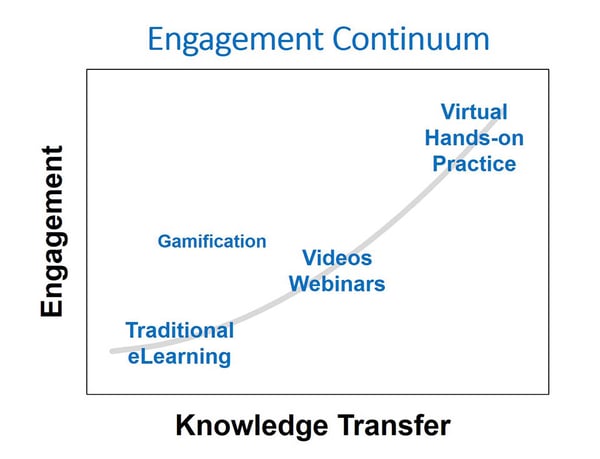 Engagement Continuum

Engagement

Virtual Hands-on Practice

Gamification

Videos Webinars

Traditional eLearning

Knowledge Transfer